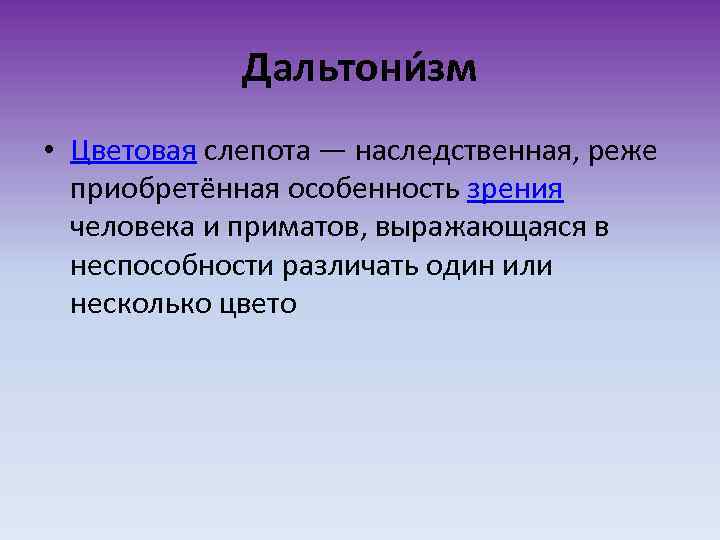 Дальтони́зм

• Цветовая слепота — наследственная, реже приобретённая особенность зрения человека и приматов, выражающаяся в неспособности различать один или несколько цвето